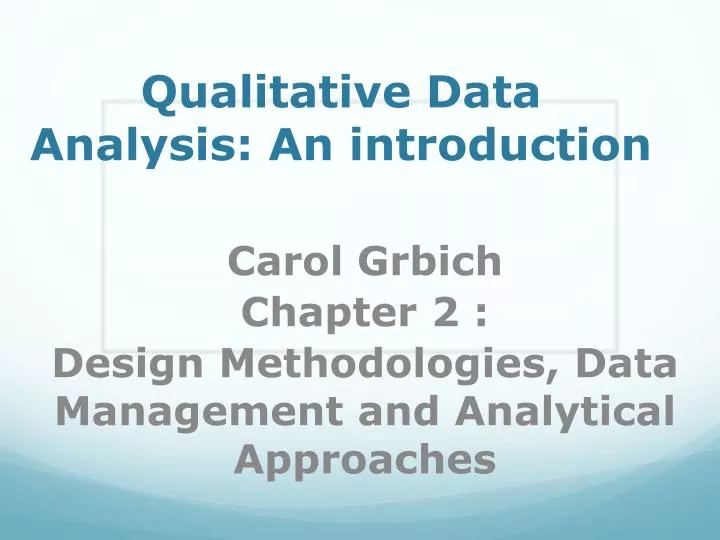 Qualitative Data Analysis: An introduction

Carol Grbich
Chapter 2 :
Design Methodologies, Data Management and Analytical Approaches